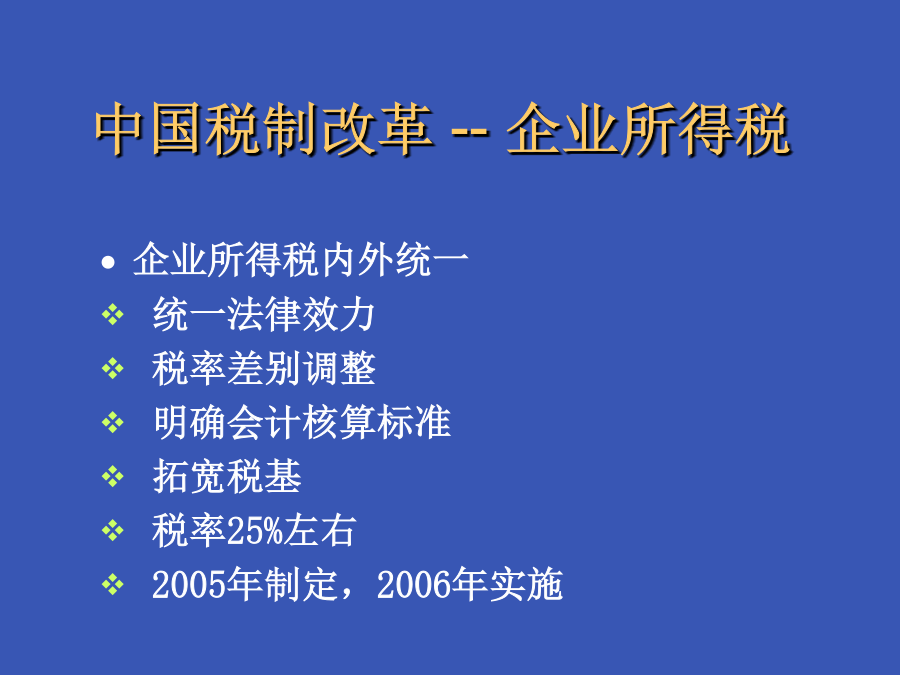 中国税制改革 -- 企业所得税

• 企业所得税内外统一
❖ 统一法律效力
❖ 税率差别调整
❖ 明确会计核算标准
❖ 拓宽税基
❖ 税率25%左右
❖ 2005年制定，2006年实施